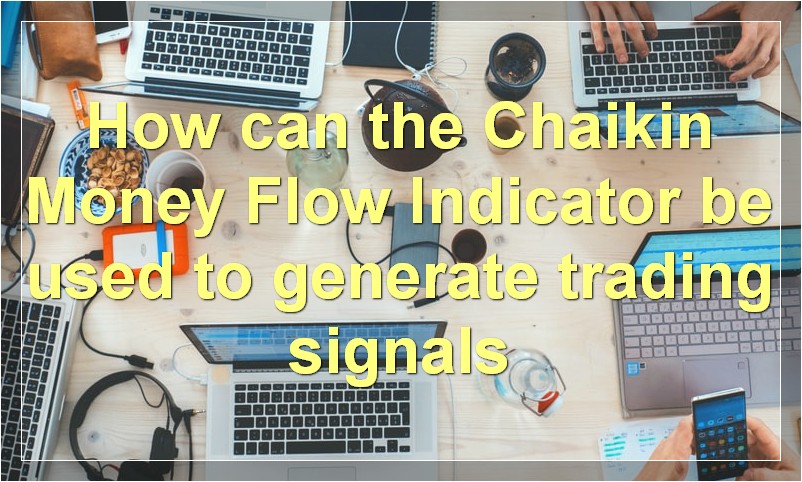 How can the Chaikin Money Flow Indicator be used to generate trading signals